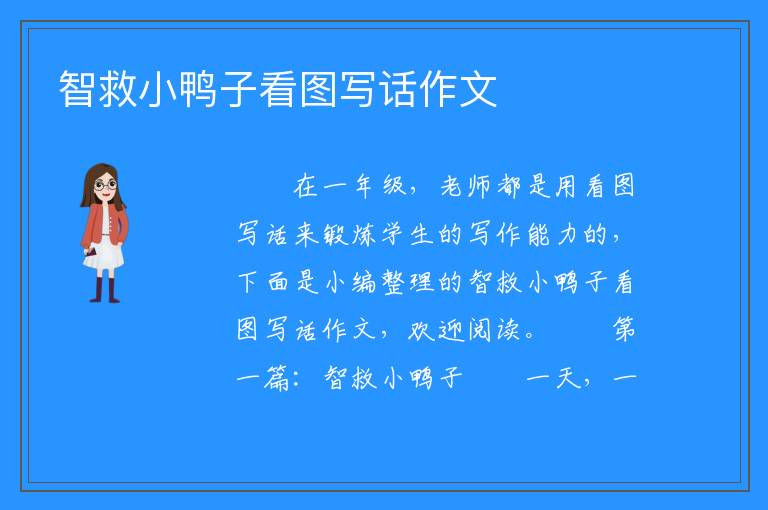 智救小鸭子看图写话作文

在一年级，老师都是用看图写话来锻炼学生的写作能力的，下面是小编整理的智救小鸭子看图写话作文，欢迎阅读。　　第一篇：智救小鸭子　　一天，一